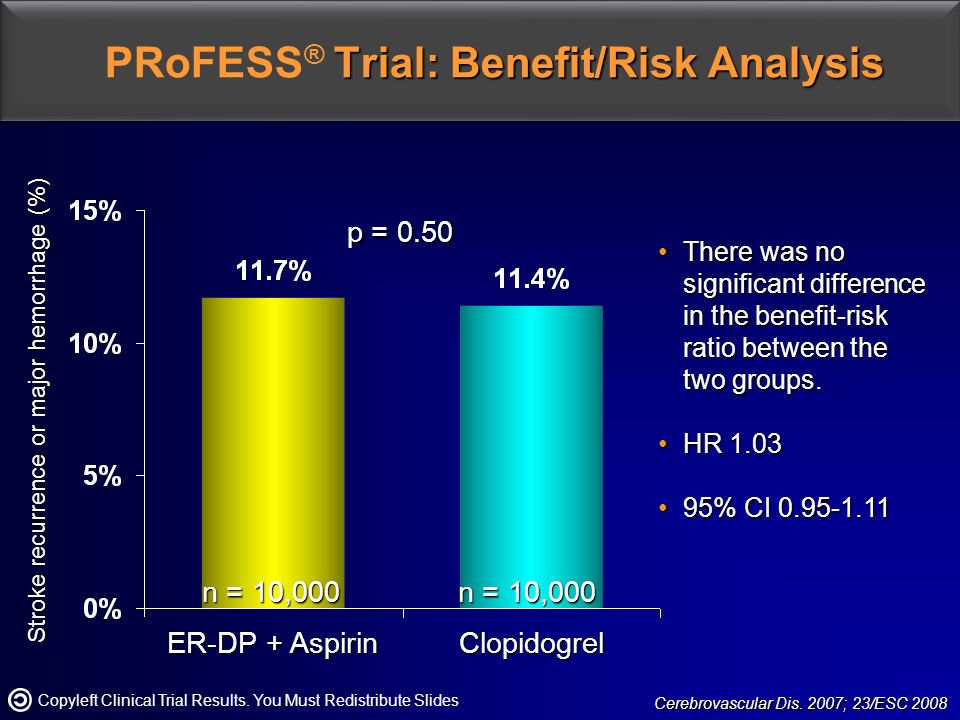 PRoFESS® Trial: Benefit/Risk Analysis

Stroke recurrence or major hemorrhage (%)

15%

10%

5%

0%

p = 0.50

11.7%

11.4%

n = 10,000

n = 10,000

ER-DP + Aspirin

Clopidogrel

• There was no significant difference in the benefit-risk ratio between the two groups.

• HR 1.03

• 95% CI 0.95-1.11

Copyleft Clinical Trial Results. You Must Redistribute Slides

Cerebrovascular Dis. 2007; 23/ESC 2008